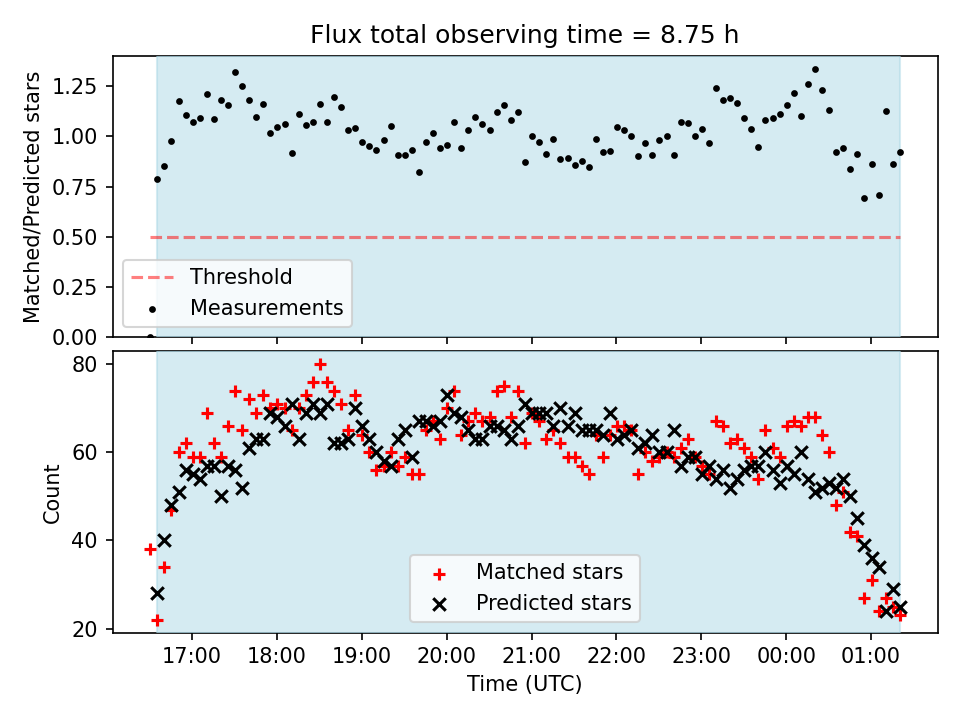 Flux total observing time = 8.75 h

Matched/Predicted stars

1.25
1.00
0.75
0.50
0.25
0.00

Threshold
Measurements

Count

80
60
40
20

Matched stars
Predicted stars

17:00 18:00 19:00 20:00 21:00 22:00 23:00 00:00 01:00

Time (UTC)